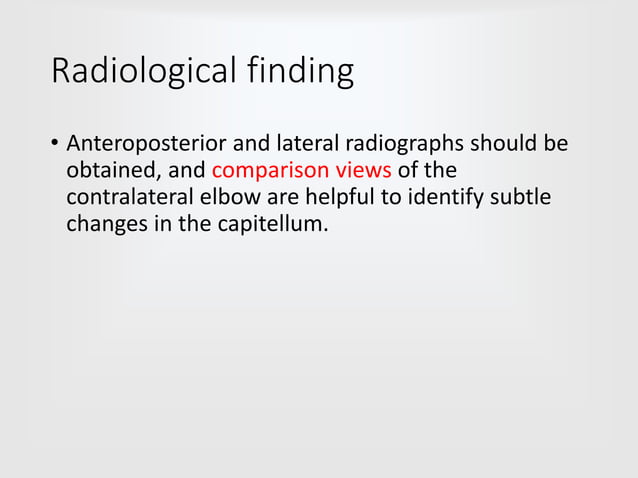 Radiological finding

• Anteroposterior and lateral radiographs should be obtained, and comparison views of the contralateral elbow are helpful to identify subtle changes in the capitellum.